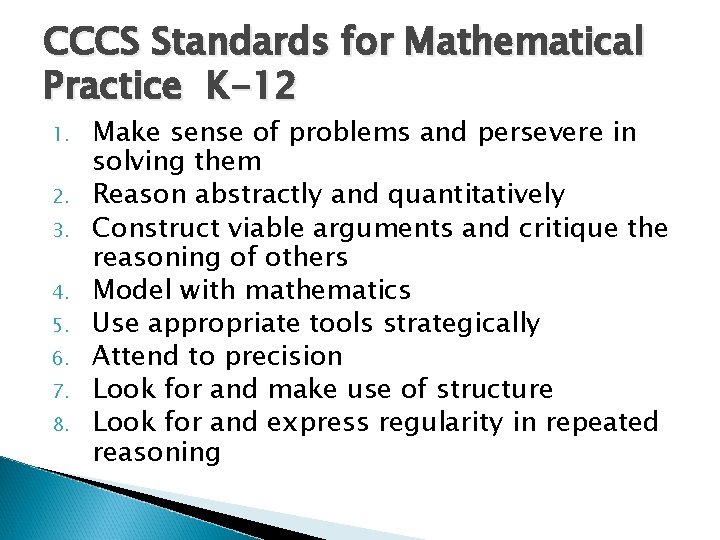 CCCS Standards for Mathematical Practice K-12

1. Make sense of problems and persevere in solving them
2. Reason abstractly and quantitatively
3. Construct viable arguments and critique the reasoning of others
4. Model with mathematics
5. Use appropriate tools strategically
6. Attend to precision
7. Look for and make use of structure
8. Look for and express regularity in repeated reasoning